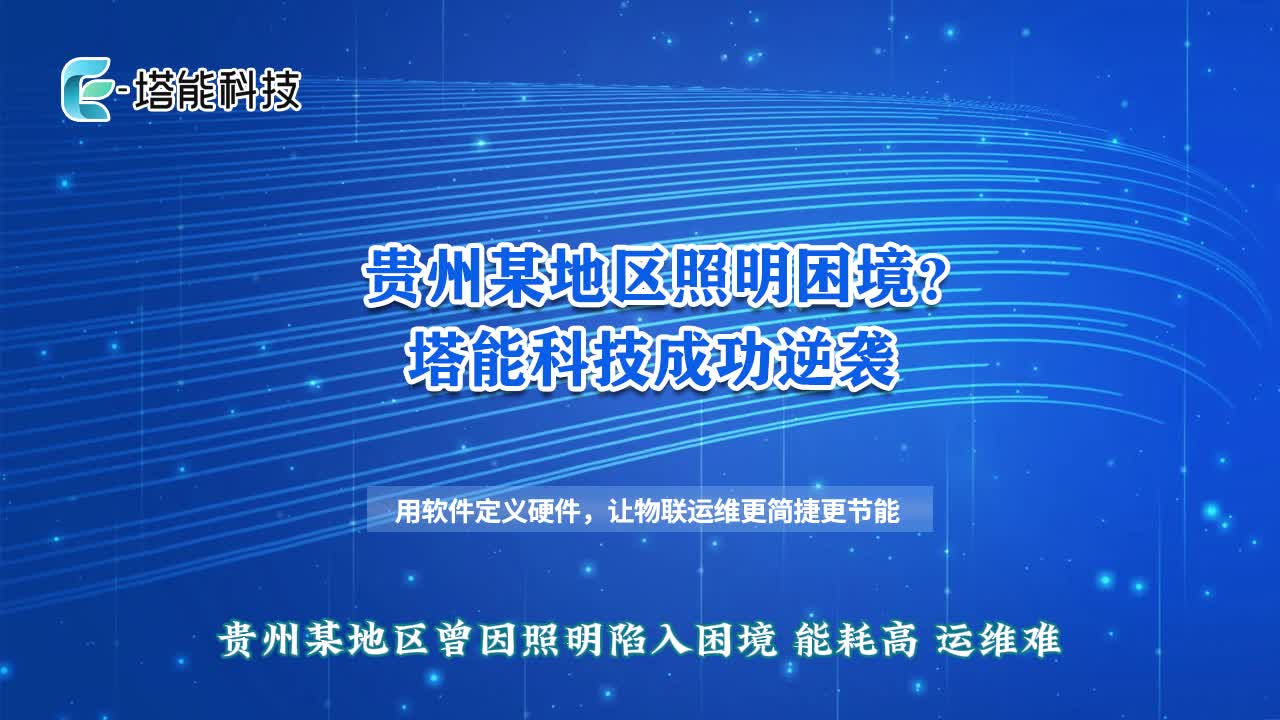 E-塔能科技

贵州某地区照明困境?
塔能科技成功逆袭

用软件定义硬件，让物联运维更简捷更节能

贵州某地区曾因照明陷入困境 能耗高 运维难